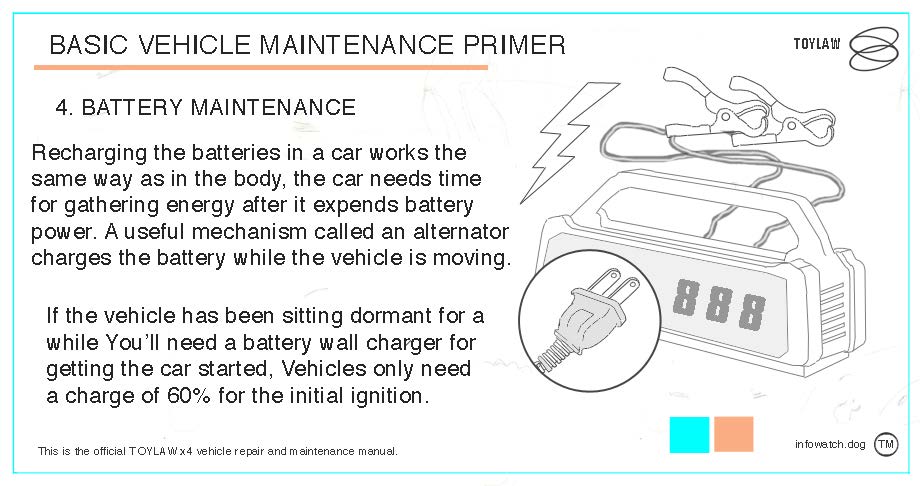 BASIC VEHICLE MAINTENANCE PRIMER

TOYLAW

4. BATTERY MAINTENANCE

Recharging the batteries in a car works the same way as in the body, the car needs time for gathering energy after it expends battery power. A useful mechanism called an alternator charges the battery while the vehicle is moving.

If the vehicle has been sitting dormant for a while You'll need a battery wall charger for getting the car started, Vehicles only need a charge of 60% for the initial ignition.

888

This is the official TOYLAW x4 vehicle repair and maintenance manual.

infowatch.dog TM